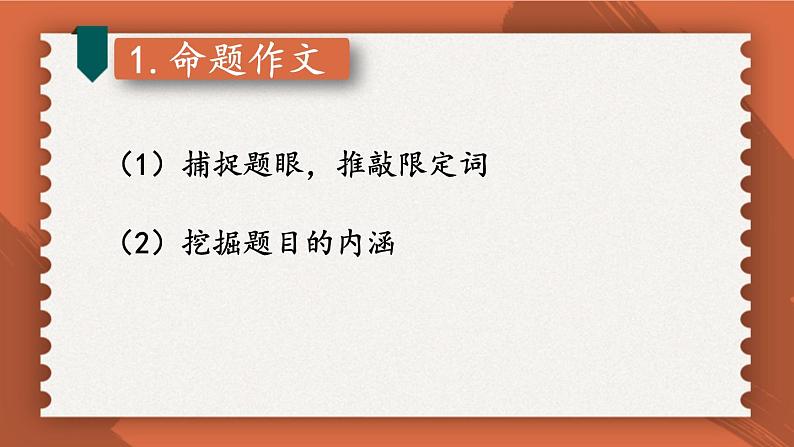 1. 命题作文

（1）捕捉题眼，推敲限定词

（2）挖掘题目的内涵